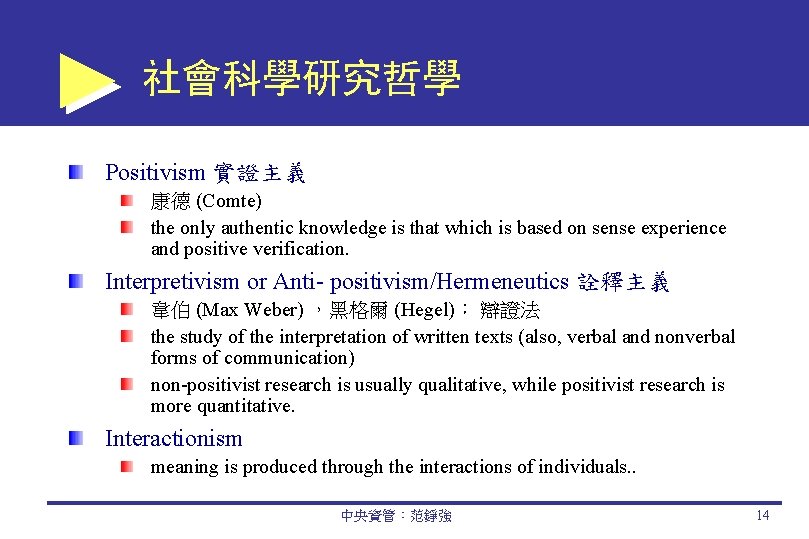 社會科學研究哲學

Positivism 實證主義

康德 (Comte)

the only authentic knowledge is that which is based on sense experience and positive verification.

Interpretivism or Anti- positivism/Hermeneutics 詮釋主義

韋伯 (Max Weber) ，黑格爾 (Hegel)； 辯證法

the study of the interpretation of written texts (also, verbal and nonverbal forms of communication)

non-positivist research is usually qualitative, while positivist research is more quantitative.

Interactionism

meaning is produced through the interactions of individuals..

中央資管：范錚強

14